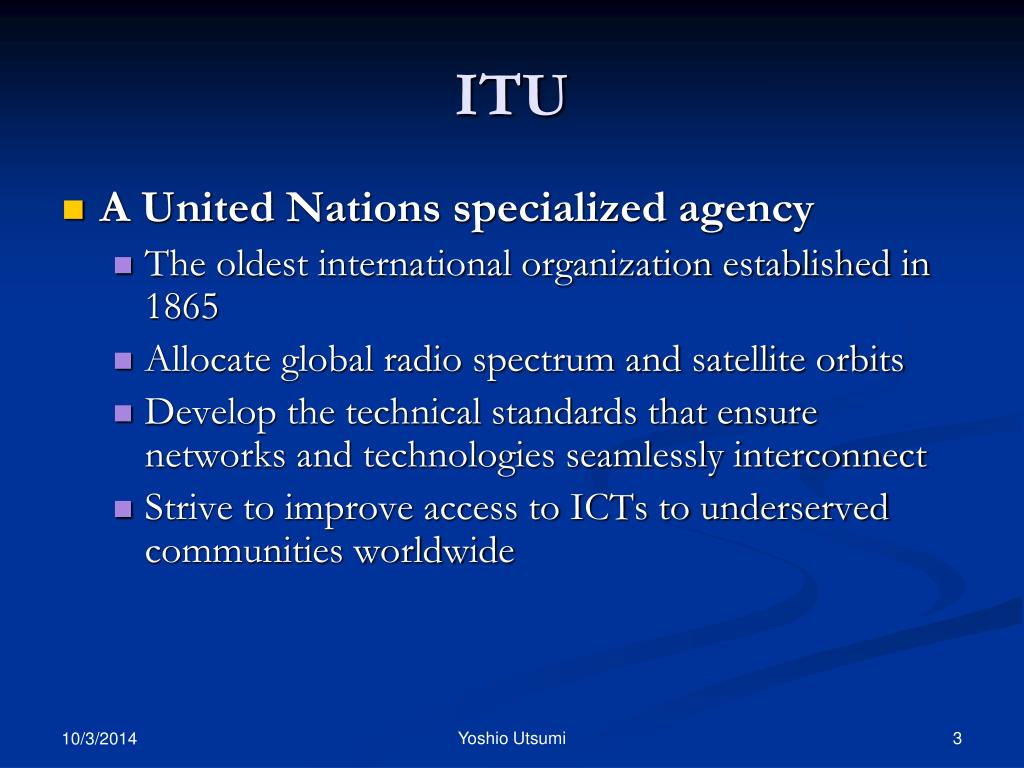 ITU

A United Nations specialized agency

The oldest international organization established in 1865

Allocate global radio spectrum and satellite orbits

Develop the technical standards that ensure networks and technologies seamlessly interconnect

Strive to improve access to ICTs to underserved communities worldwide

10/3/2014

Yoshio Utsumi

3